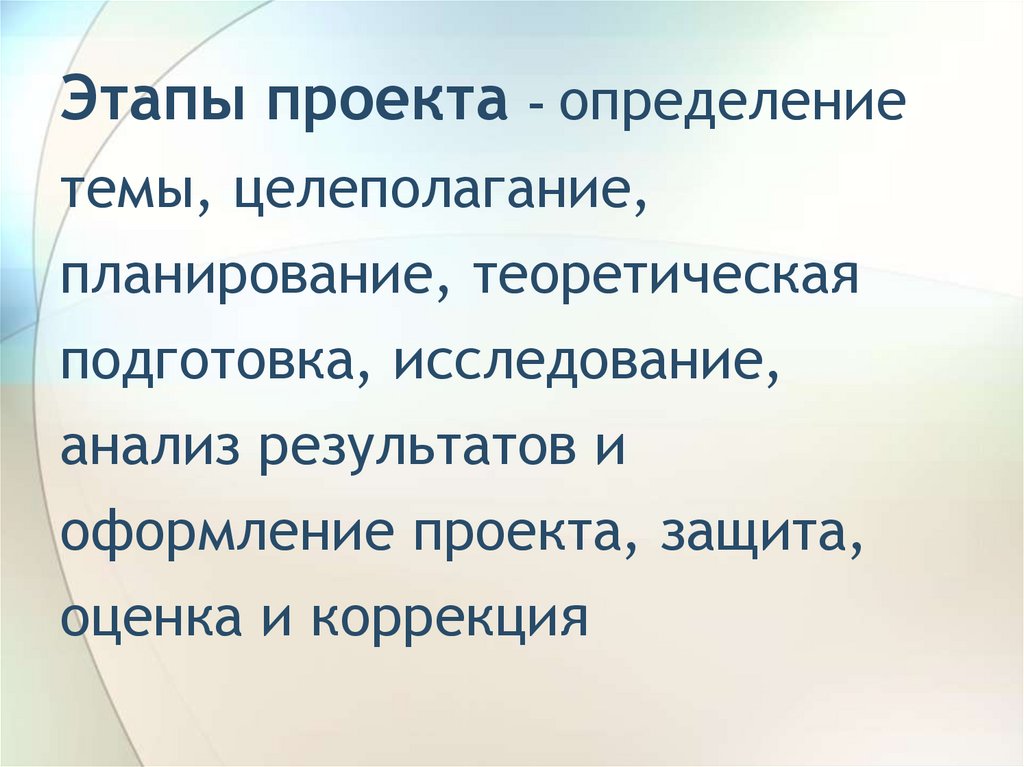 Этапы проекта - определение темы, целеполагание, планирование, теоретическая подготовка, исследование, анализ результатов и оформление проекта, защита, оценка и коррекция